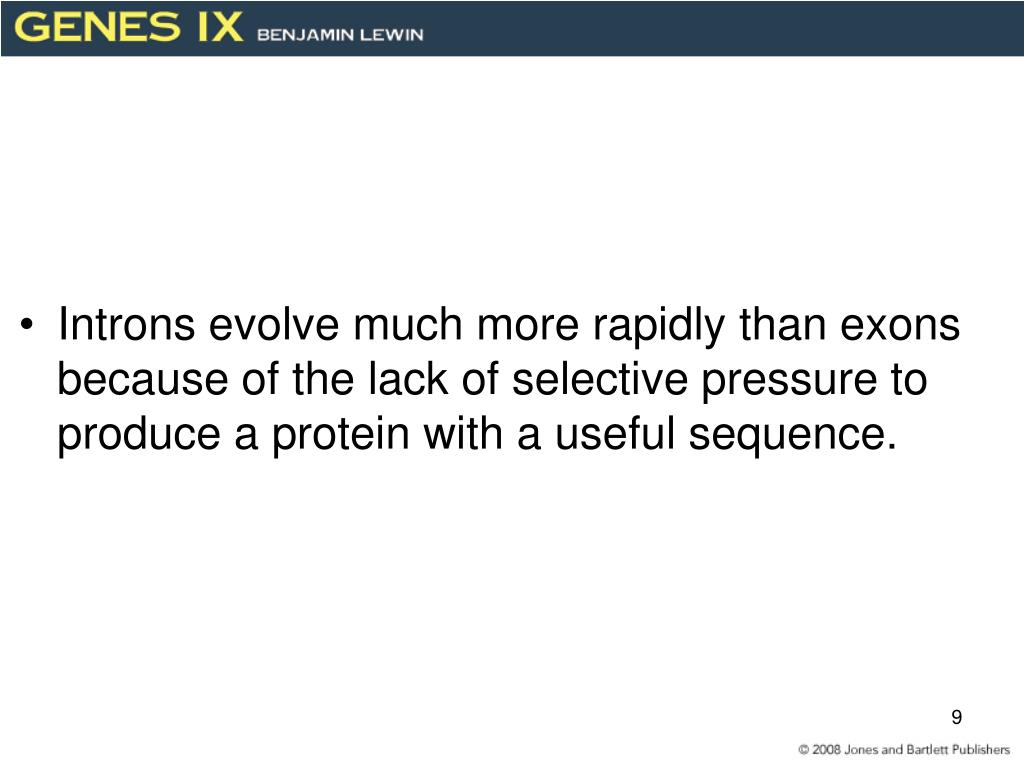 GENES IX BENJAMIN LEWIN

• Introns evolve much more rapidly than exons because of the lack of selective pressure to produce a protein with a useful sequence.

9

© 2008 Jones and Bartlett Publishers